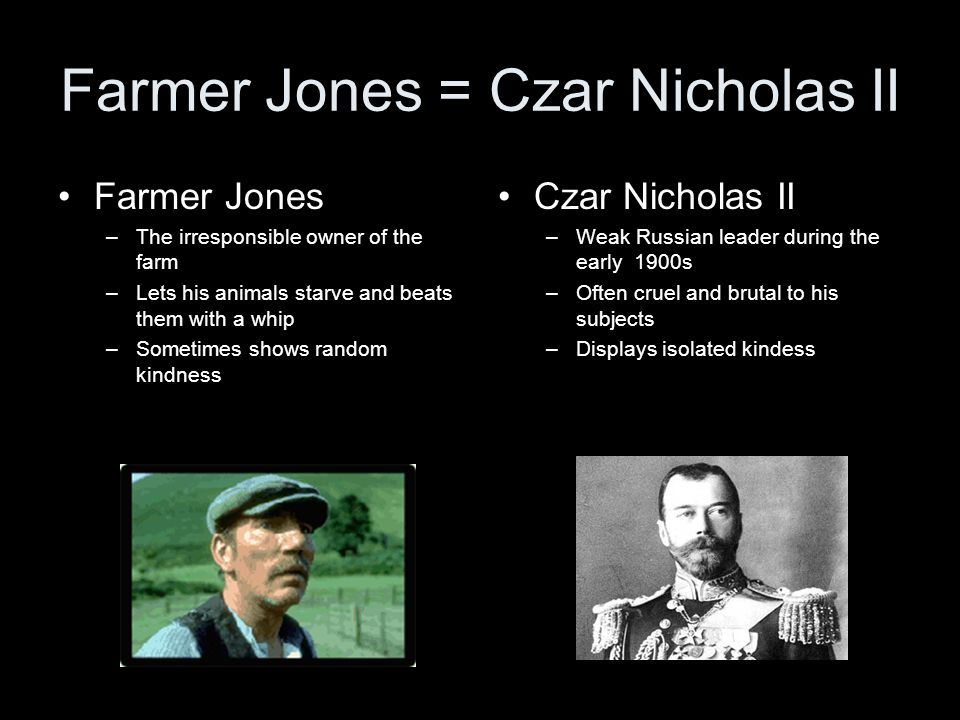 Farmer Jones = Czar Nicholas II

• Farmer Jones
– The irresponsible owner of the farm
– Lets his animals starve and beats them with a whip
– Sometimes shows random kindness

• Czar Nicholas II
– Weak Russian leader during the early 1900s
– Often cruel and brutal to his subjects
– Displays isolated kindess